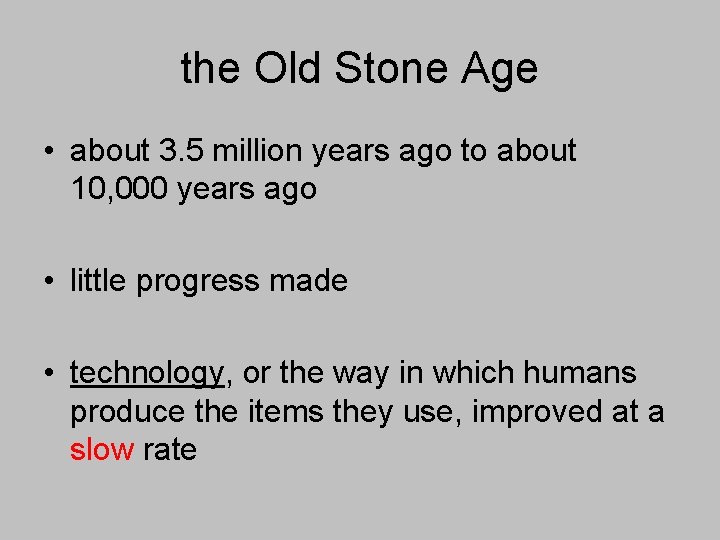 the Old Stone Age

• about 3.5 million years ago to about 10,000 years ago

• little progress made

• technology, or the way in which humans produce the items they use, improved at a slow rate